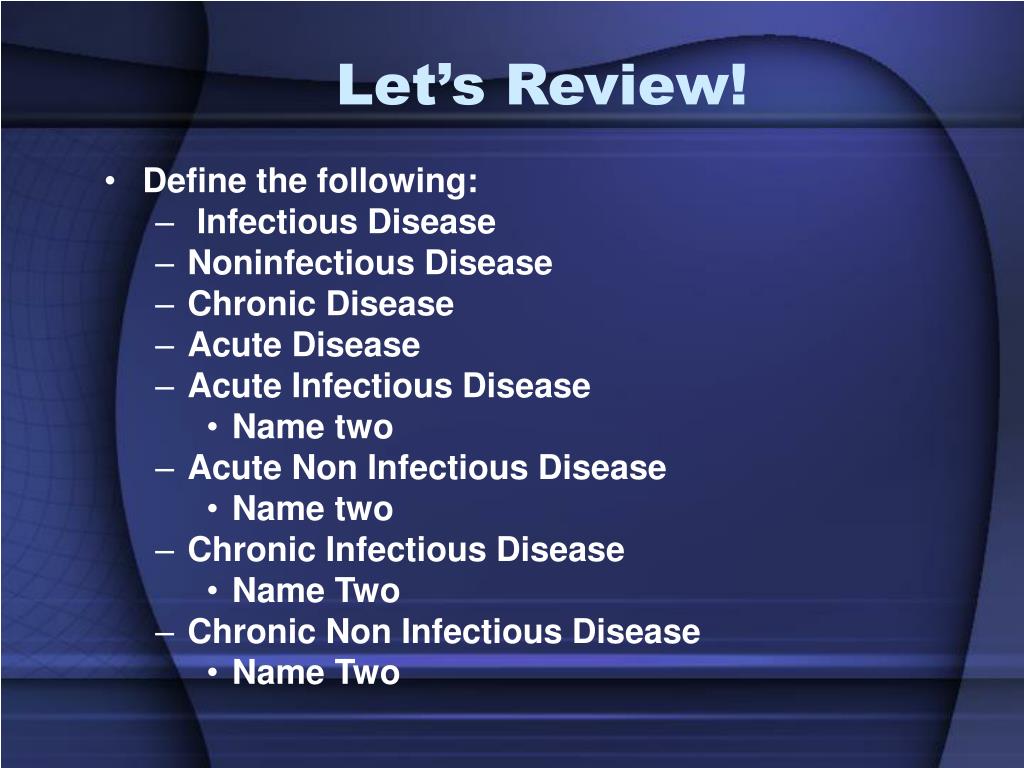 Let’s Review!

• Define the following:
– Infectious Disease
– Noninfectious Disease
– Chronic Disease
– Acute Disease
– Acute Infectious Disease
• Name two
– Acute Non Infectious Disease
• Name two
– Chronic Infectious Disease
• Name Two
– Chronic Non Infectious Disease
• Name Two